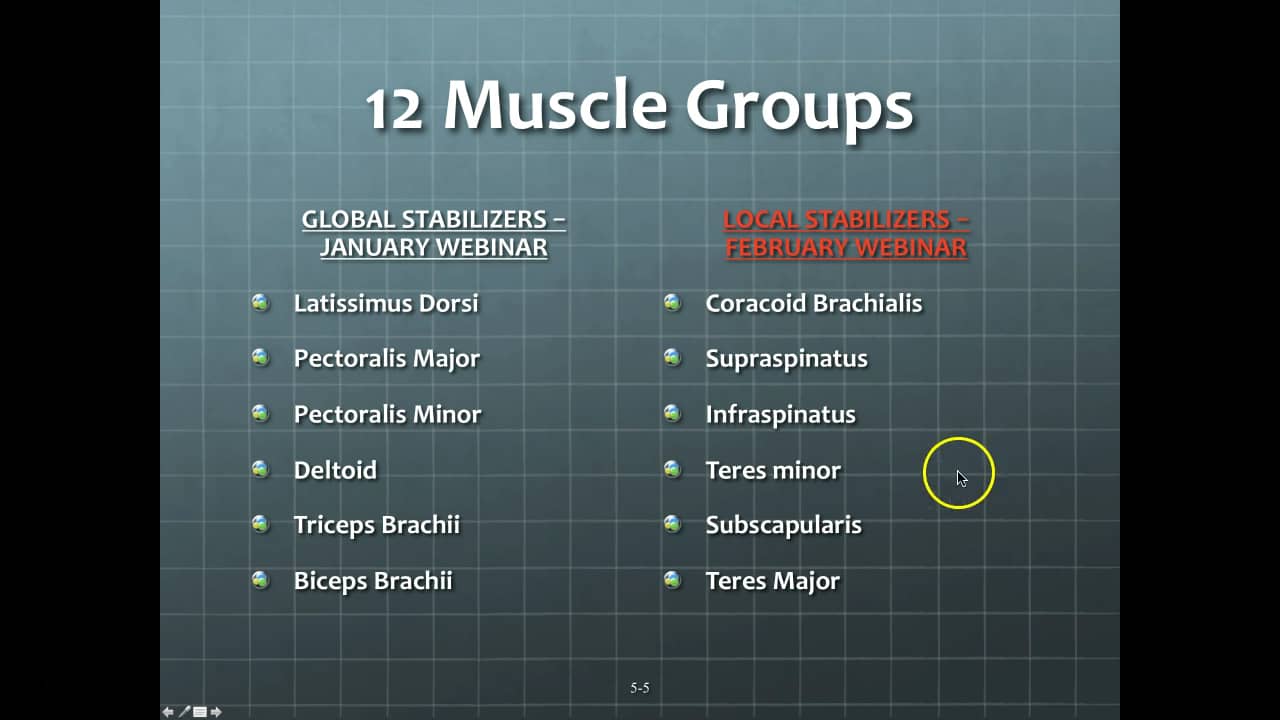 12 Muscle Groups

GLOBAL STABILIZERS – JANUARY WEBINAR

Latissimus Dorsi
Pectoralis Major
Pectoralis Minor
Deltoid
Triceps Brachii
Biceps Brachii

LOCAL STABILIZERS – FEBRUARY WEBINAR

Coracoid Brachialis
Supraspinatus
Infraspinatus
Teres minor
Subscapularis
Teres Major

5-5